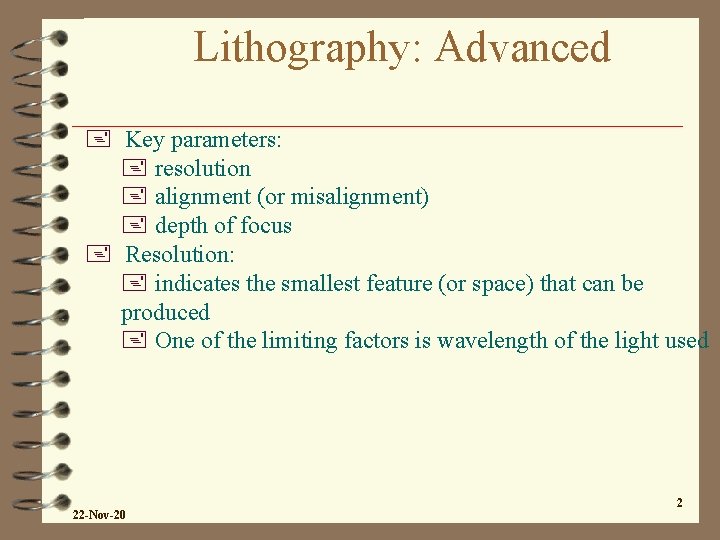 Lithography: Advanced

Key parameters:

resolution

alignment (or misalignment)

depth of focus

Resolution:

indicates the smallest feature (or space) that can be produced

One of the limiting factors is wavelength of the light used

22-Nov-20

2